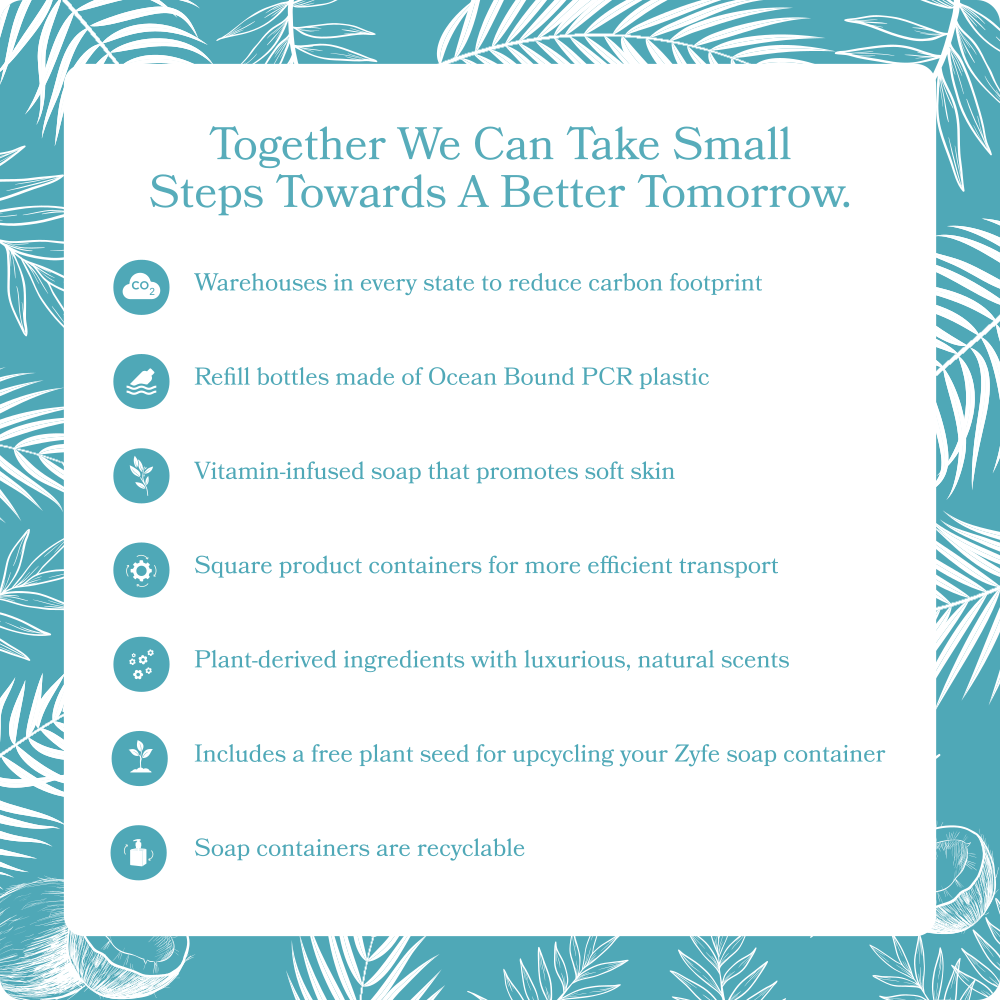 Together We Can Take Small Steps Towards A Better Tomorrow.

$CO_2$

Warehouses in every state to reduce carbon footprint

Refill bottles made of Ocean Bound PCR plastic

Vitamin-infused soap that promotes soft skin

Square product containers for more efficient transport

Plant-derived ingredients with luxurious, natural scents

Includes a free plant seed for upcycling your Zyfe soap container

Soap containers are recyclable